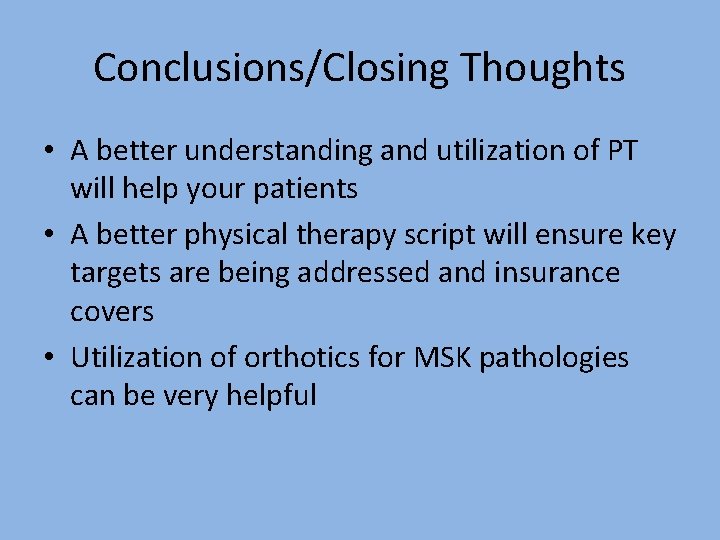 Conclusions/Closing Thoughts

• A better understanding and utilization of PT will help your patients

• A better physical therapy script will ensure key targets are being addressed and insurance covers

• Utilization of orthotics for MSK pathologies can be very helpful